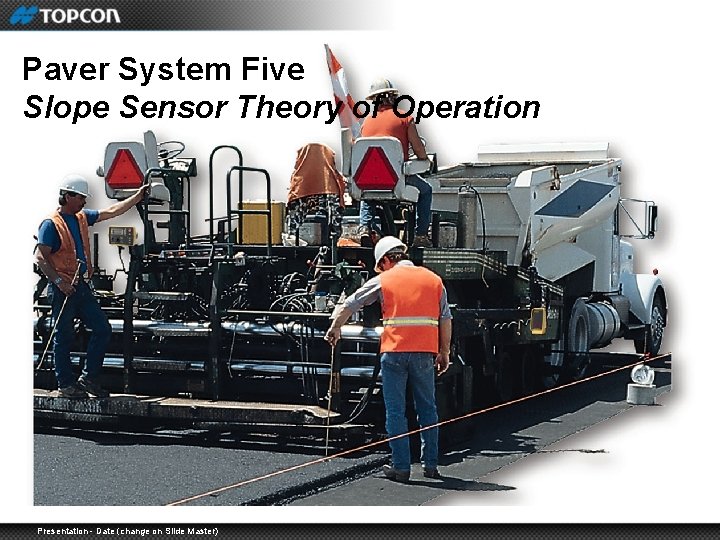 TOPCON

Paver System Five
Slope Sensor Theory of Operation

Presentation - Date (change on Slide Master)